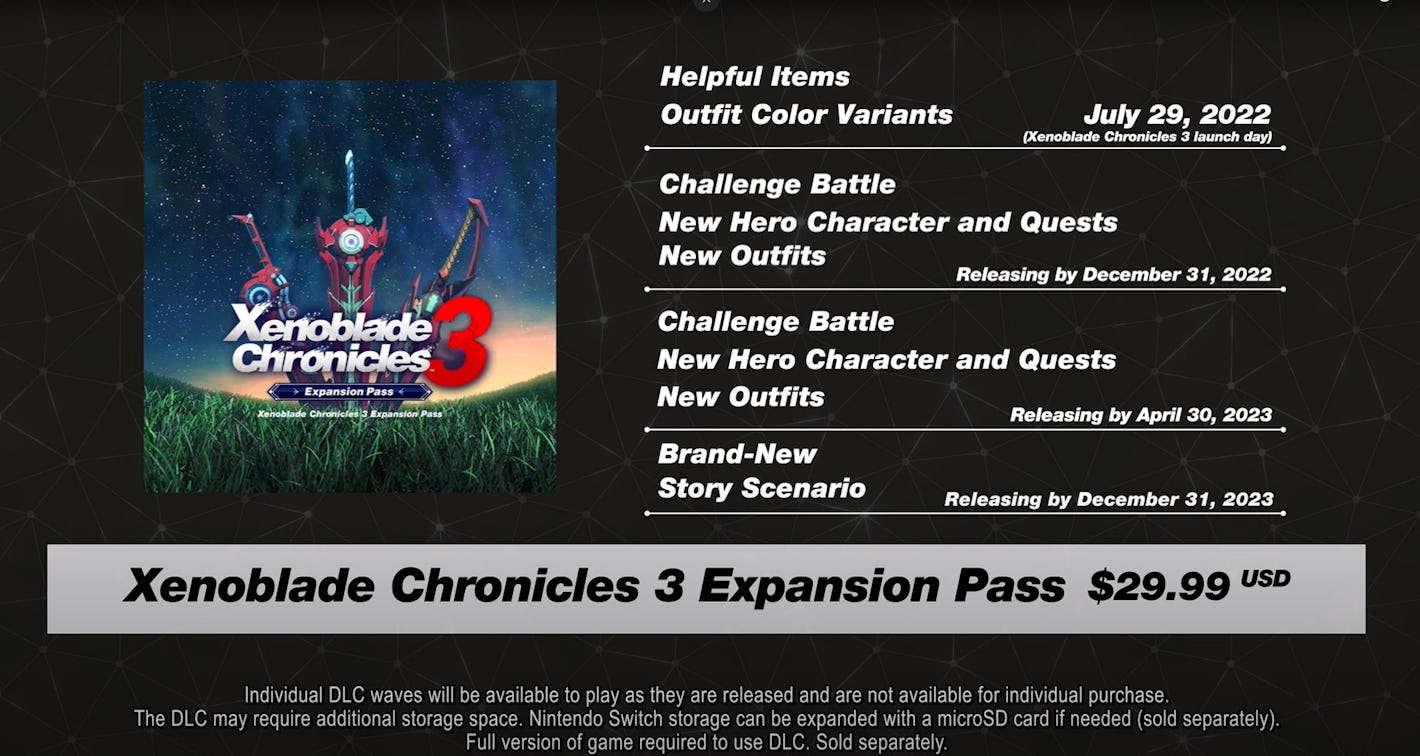 Xenoblade Chronicles 3
Expansion Pass
Xenoblade Chronicles 3 Expansion Pass

Helpful Items
Outfit Color Variants
July 29, 2022
(Xenoblade Chronicles 3 launch day)

Challenge Battle
New Hero Character and Quests
New Outfits
Releasing by December 31, 2022

Challenge Battle
New Hero Character and Quests
New Outfits
Releasing by April 30, 2023

Brand-New
Story Scenario
Releasing by December 31, 2023

Xenoblade Chronicles 3 Expansion Pass $29.99 USD

Individual DLC waves will be available to play as they are released and are not available for individual purchase.
The DLC may require additional storage space. Nintendo Switch storage can be expanded with a microSD card if needed (sold separately).
Full version of game required to use DLC. Sold separately.